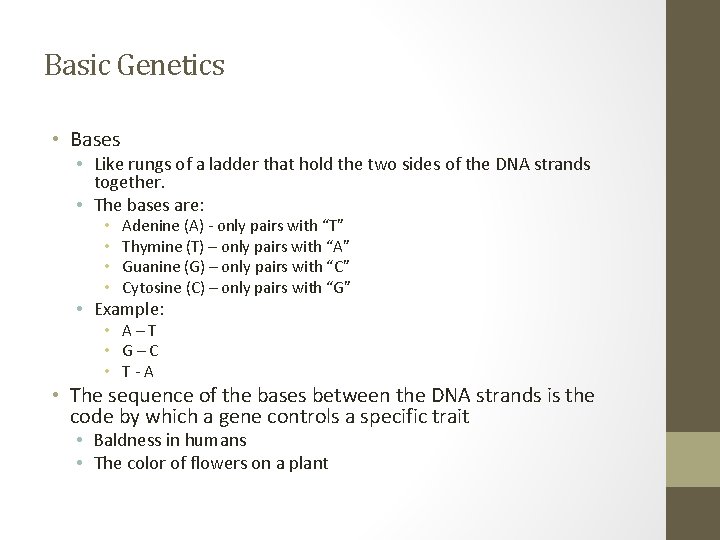 Basic Genetics

• Bases
  • Like rungs of a ladder that hold the two sides of the DNA strands together.
  • The bases are:
    • Adenine (A) - only pairs with “T”
    • Thymine (T) – only pairs with “A”
    • Guanine (G) – only pairs with “C”
    • Cytosine (C) – only pairs with “G”
  • Example:
    • A – T
    • G – C
    • T - A
• The sequence of the bases between the DNA strands is the code by which a gene controls a specific trait
  • Baldness in humans
  • The color of flowers on a plant